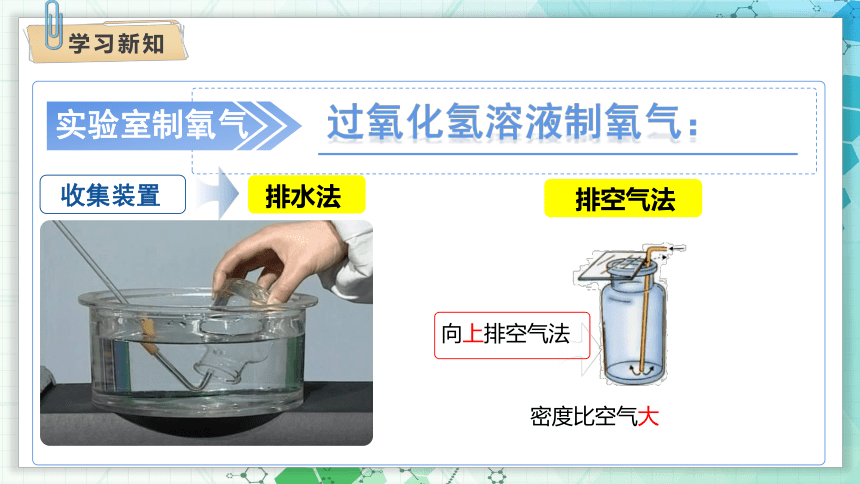 学习新知

实验室制氧气

过氧化氢溶液制氧气：

收集装置

排水法

排空气法

向上排空气法

密度比空气大